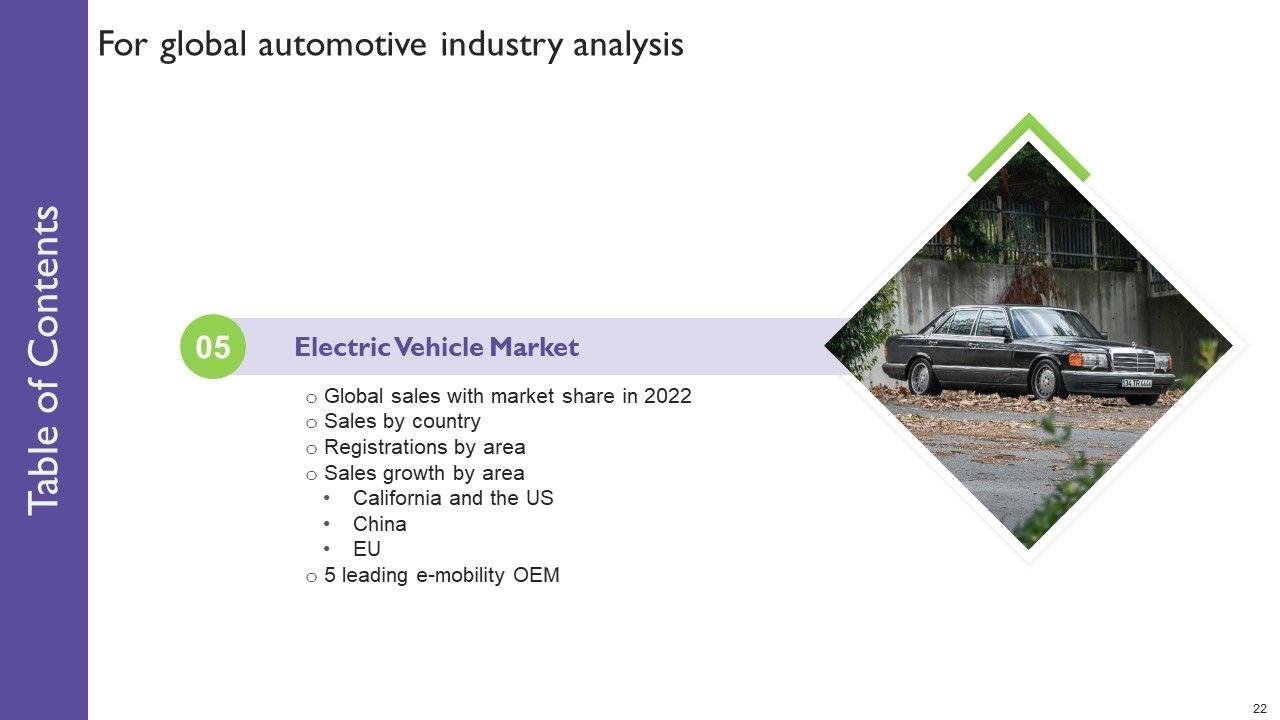 Table of Contents

For global automotive industry analysis

05

Electric Vehicle Market

o Global sales with market share in 2022
o Sales by country
o Registrations by area
o Sales growth by area
• California and the US
• China
• EU
o 5 leading e-mobility OEM

22